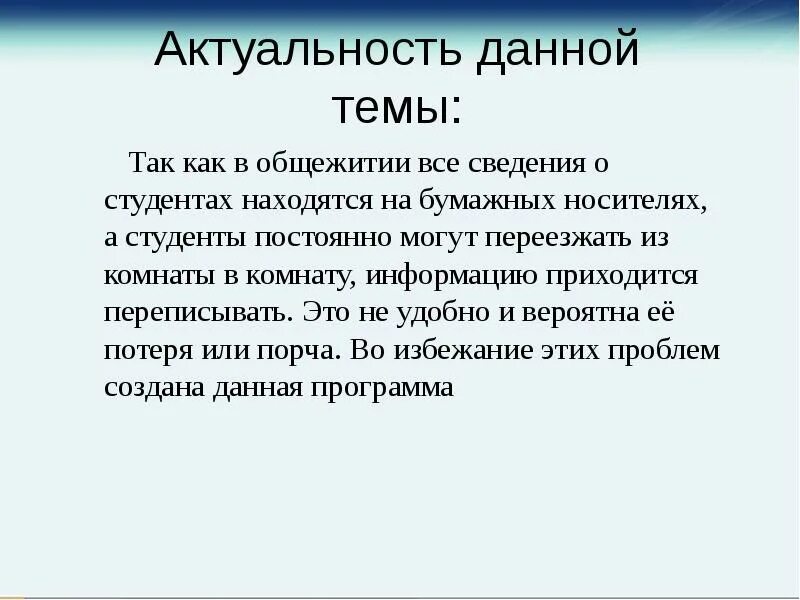 Актуальность данной темы:

Так как в общежитии все сведения о студентах находятся на бумажных носителях, а студенты постоянно могут переезжать из комнаты в комнату, информацию приходится переписывать. Это не удобно и вероятна её потеря или порча. Во избежание этих проблем создана данная программа